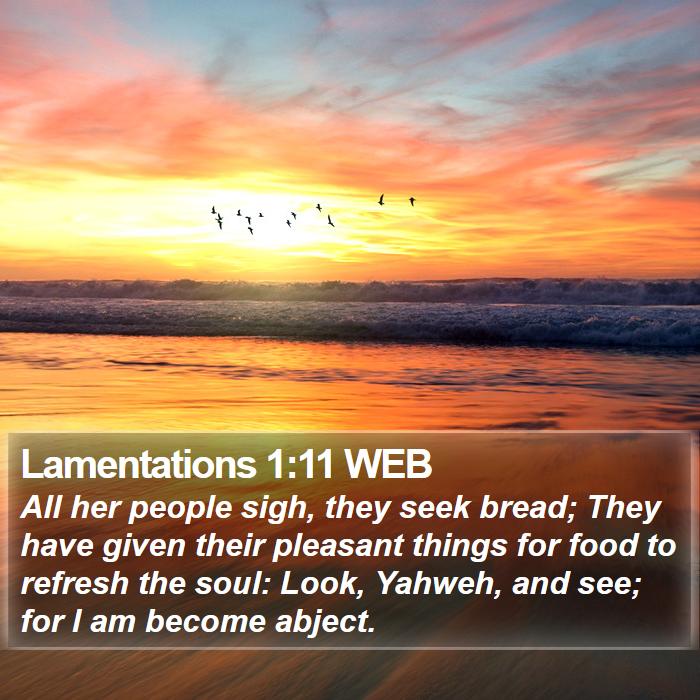 Lamentations 1:11 WEB

All her people sigh, they seek bread; They have given their pleasant things for food to refresh the soul: Look, Yahweh, and see; for I am become abject.